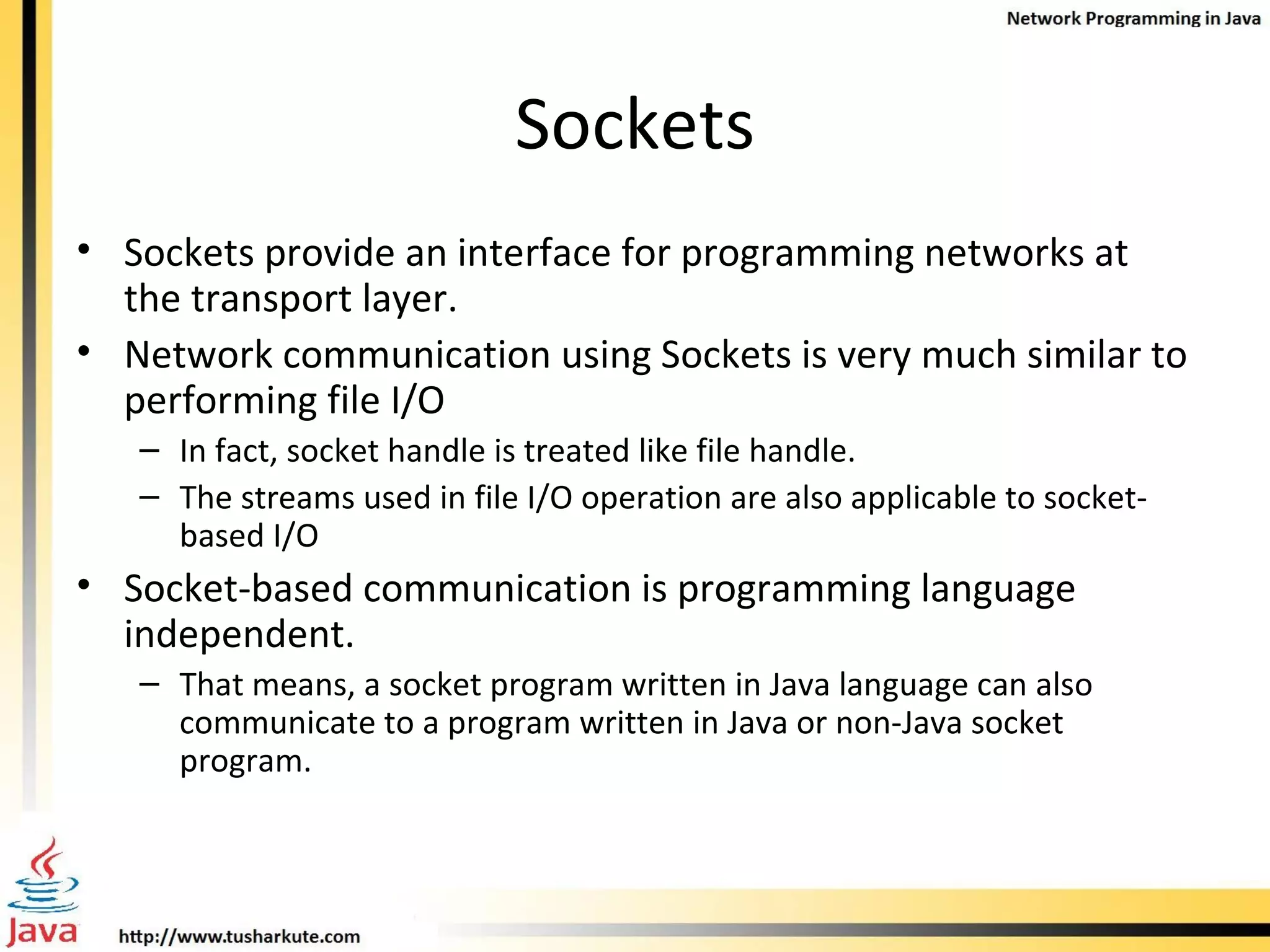 Network Programming in Java

Sockets

• Sockets provide an interface for programming networks at the transport layer.
• Network communication using Sockets is very much similar to performing file I/O
– In fact, socket handle is treated like file handle.
– The streams used in file I/O operation are also applicable to socket-based I/O
• Socket-based communication is programming language independent.
– That means, a socket program written in Java language can also communicate to a program written in Java or non-Java socket program.

Java

http://www.tusharkute.com